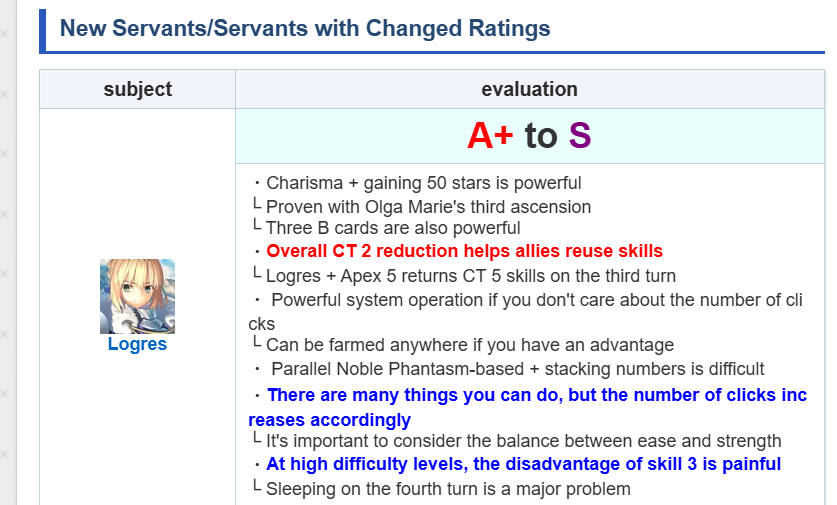 New Servants/Servants with Changed Ratings

| subject | evaluation |
|---|---|
| Logres | A+ to S |
| | ・Charisma + gaining 50 stars is powerful<br>└ Proven with Olga Marie's third ascension<br>└ Three B cards are also powerful<br>・Overall CT 2 reduction helps allies reuse skills<br>└ Logres + Apex 5 returns CT 5 skills on the third turn<br>・ Powerful system operation if you don't care about the number of clicks<br>└ Can be farmed anywhere if you have an advantage<br>・ Parallel Noble Phantasm-based + stacking numbers is difficult<br>・There are many things you can do, but the number of clicks increases accordingly<br>└ It's important to consider the balance between ease and strength<br>・At high difficulty levels, the disadvantage of skill 3 is painful<br>└ Sleeping on the fourth turn is a major problem |